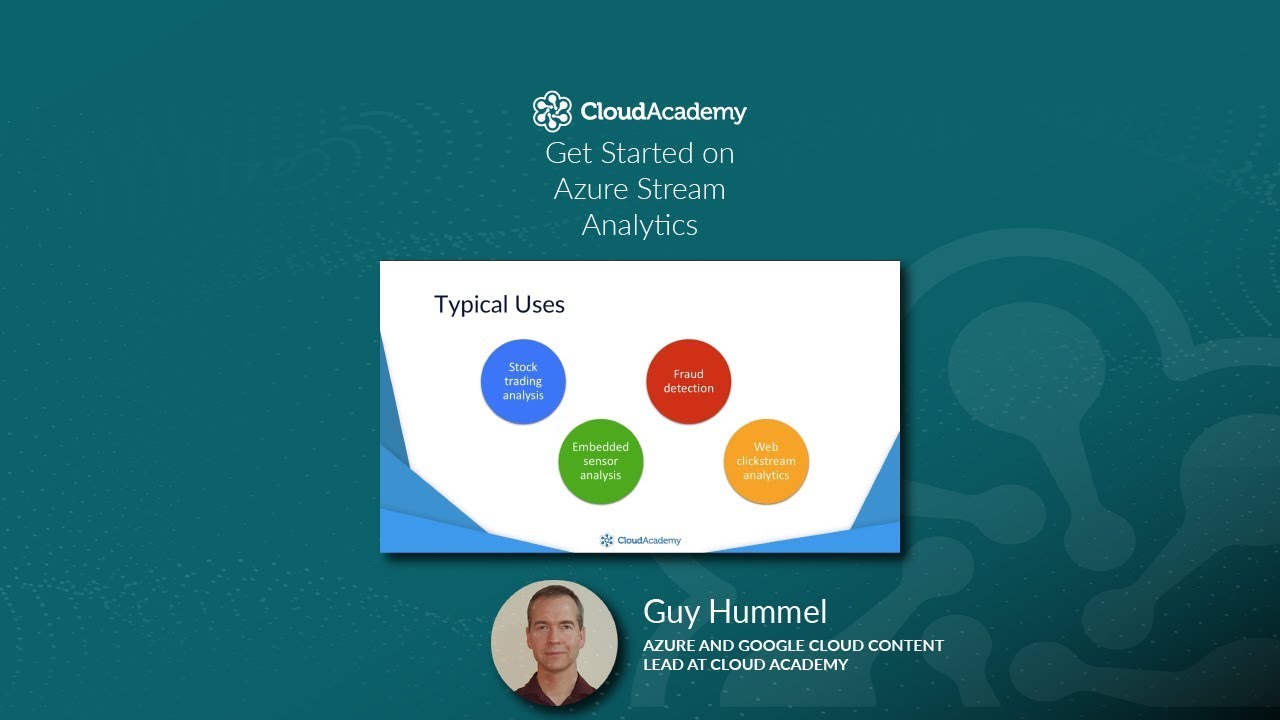 CloudAcademy

Get Started on Azure Stream Analytics

Typical Uses

Stock trading analysis

Fraud detection

Embedded sensor analysis

Web clickstream analytics

CloudAcademy

Guy Hummel

AZURE AND GOOGLE CLOUD CONTENT LEAD AT CLOUD ACADEMY